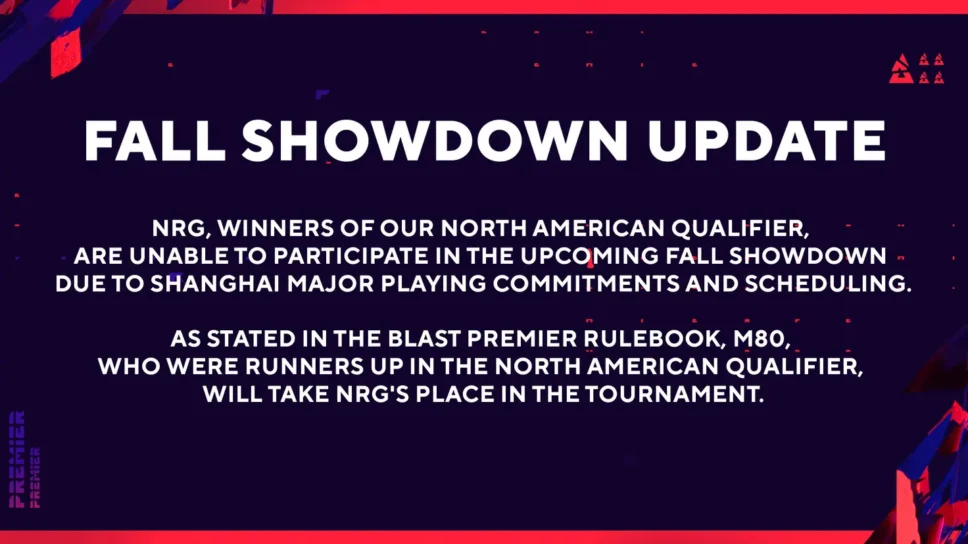 FALL SHOWDOWN UPDATE

NRG, WINNERS OF OUR NORTH AMERICAN QUALIFIER, ARE UNABLE TO PARTICIPATE IN THE UPCOMING FALL SHOWDOWN DUE TO SHANGHAI MAJOR PLAYING COMMITMENTS AND SCHEDULING.

AS STATED IN THE BLAST PREMIER RULEBOOK, M80, WHO WERE RUNNERS UP IN THE NORTH AMERICAN QUALIFIER, WILL TAKE NRG'S PLACE IN THE TOURNAMENT.

PREMIER
PREMIER